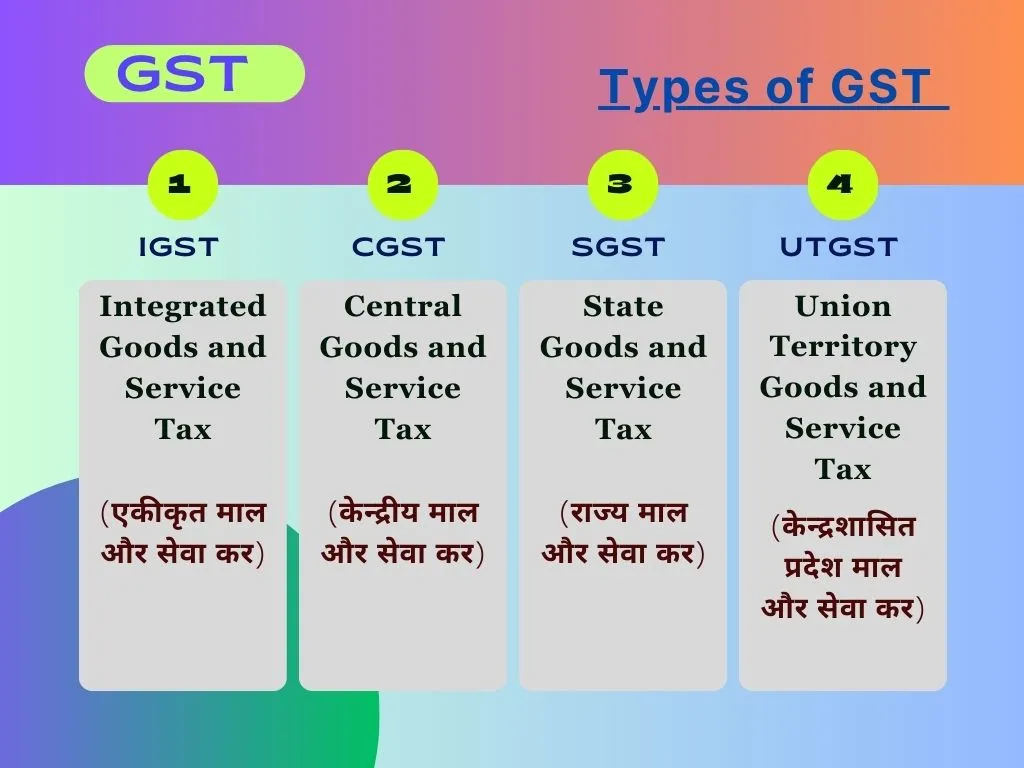 GST

Types of GST

1
IGST
Integrated Goods and Service Tax

(एकीकृत माल और सेवा कर)

2
CGST
Central Goods and Service Tax

(केन्द्रीय माल और सेवा कर)

3
SGST
State Goods and Service Tax

(राज्य माल और सेवा कर)

4
UTGST
Union Territory Goods and Service Tax

(केन्द्रशासित प्रदेश माल और सेवा कर)